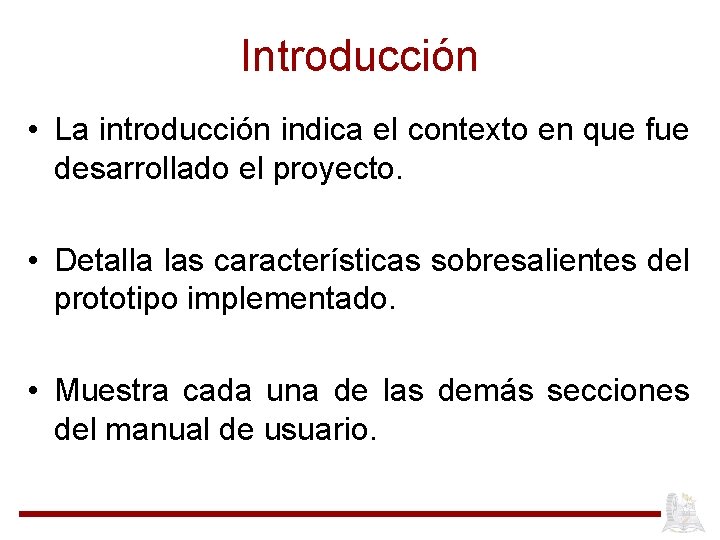 Introducción

• La introducción indica el contexto en que fue desarrollado el proyecto.

• Detalla las características sobresalientes del prototipo implementado.

• Muestra cada una de las demás secciones del manual de usuario.